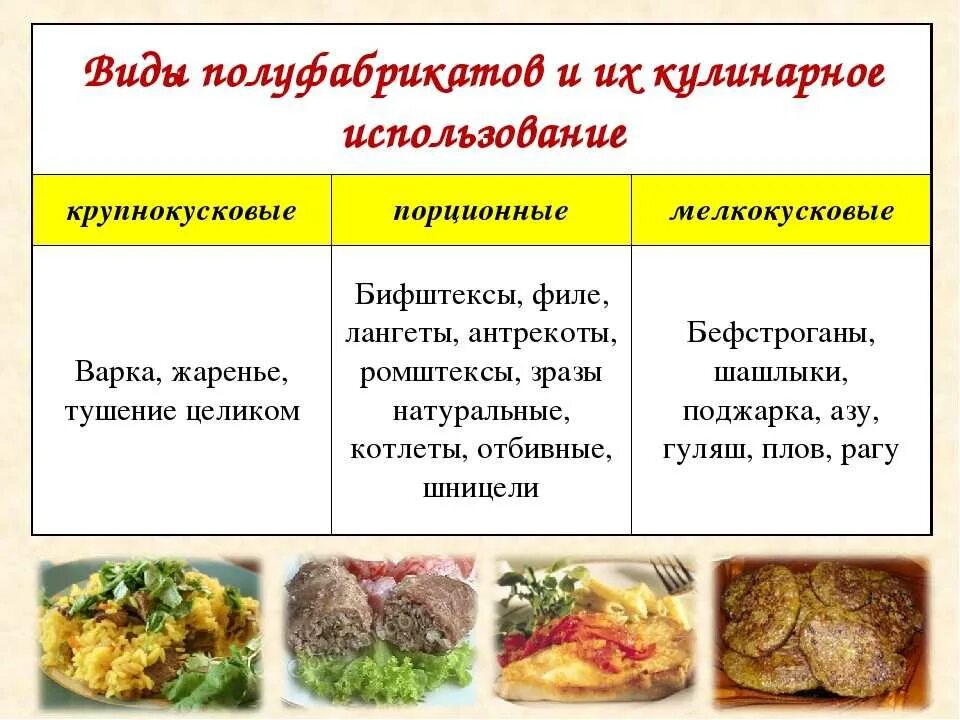 Виды полуфабрикатов и их кулинарное использование

| крупнокусковые | порционные | мелкокусковые |
|---|---|---|
| Варка, жаренье, тушение целиком | Бифштексы, филе, лангеты, антрекоты, ромштексы, зразы натуральные, котлеты, отбивные, шницели | Бефстроганы, шашлыки, поджарка, азу, гуляш, плов, рагу |